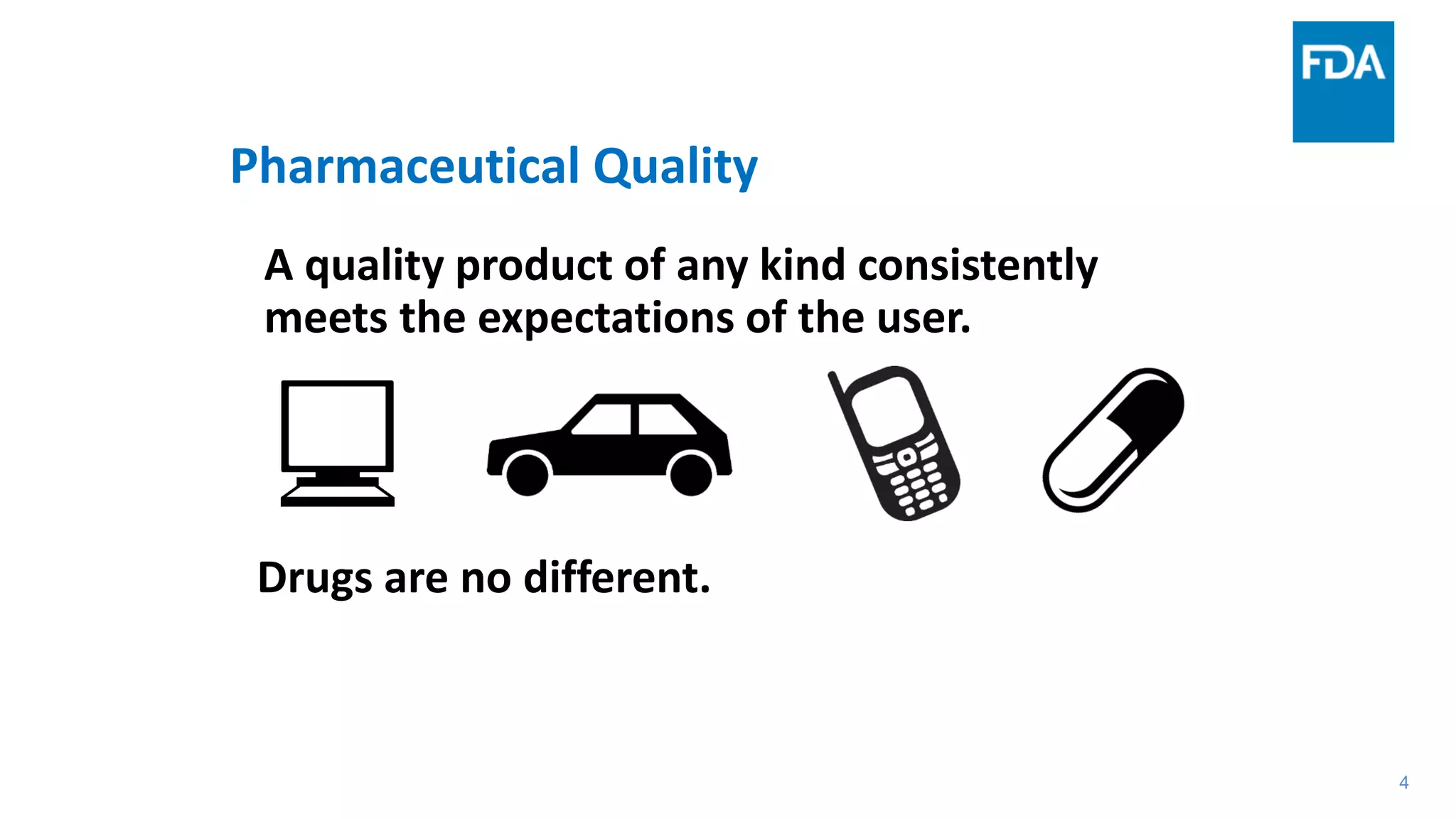 FDA

Pharmaceutical Quality

A quality product of any kind consistently meets the expectations of the user.

Drugs are no different.

4